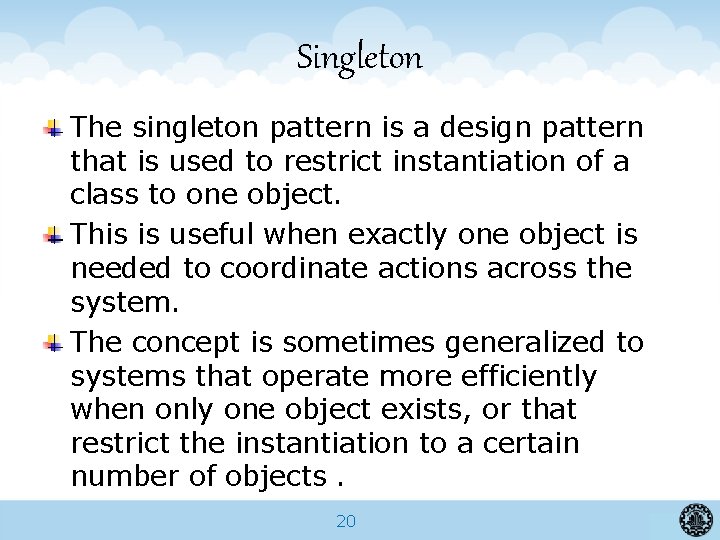 Singleton

The singleton pattern is a design pattern that is used to restrict instantiation of a class to one object.

This is useful when exactly one object is needed to coordinate actions across the system.

The concept is sometimes generalized to systems that operate more efficiently when only one object exists, or that restrict the instantiation to a certain number of objects .

20